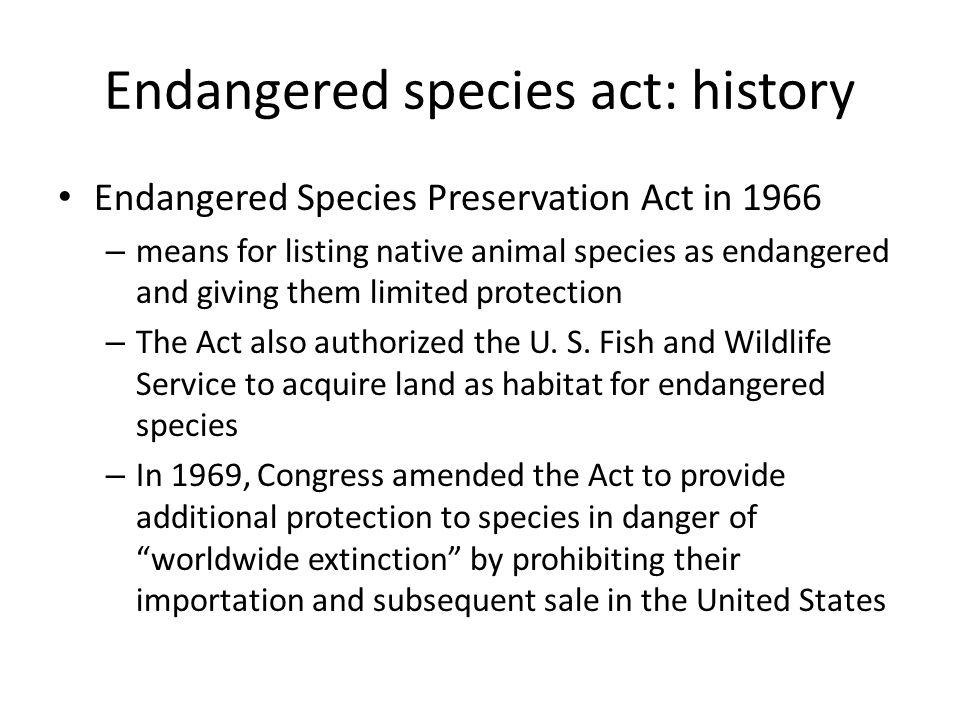 Endangered species act: history

• Endangered Species Preservation Act in 1966
– means for listing native animal species as endangered and giving them limited protection
– The Act also authorized the U. S. Fish and Wildlife Service to acquire land as habitat for endangered species
– In 1969, Congress amended the Act to provide additional protection to species in danger of “worldwide extinction” by prohibiting their importation and subsequent sale in the United States